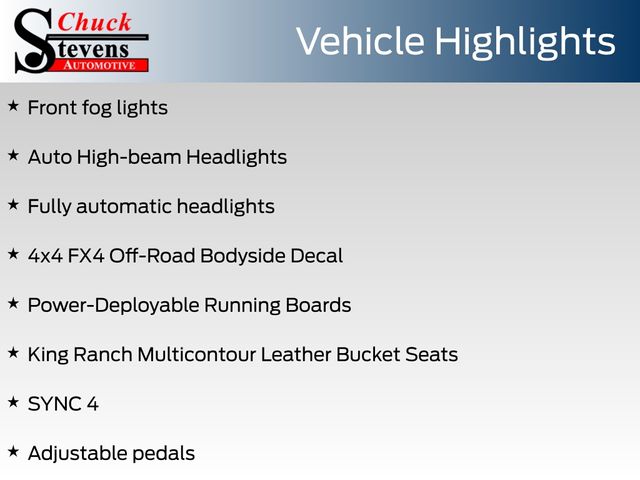 Chuck
Stevens
AUTOMOTIVE

Vehicle Highlights

★ Front fog lights

★ Auto High-beam Headlights

★ Fully automatic headlights

★ 4x4 FX4 Off-Road Bodyside Decal

★ Power-Deployable Running Boards

★ King Ranch Multicontour Leather Bucket Seats

★ SYNC 4

★ Adjustable pedals